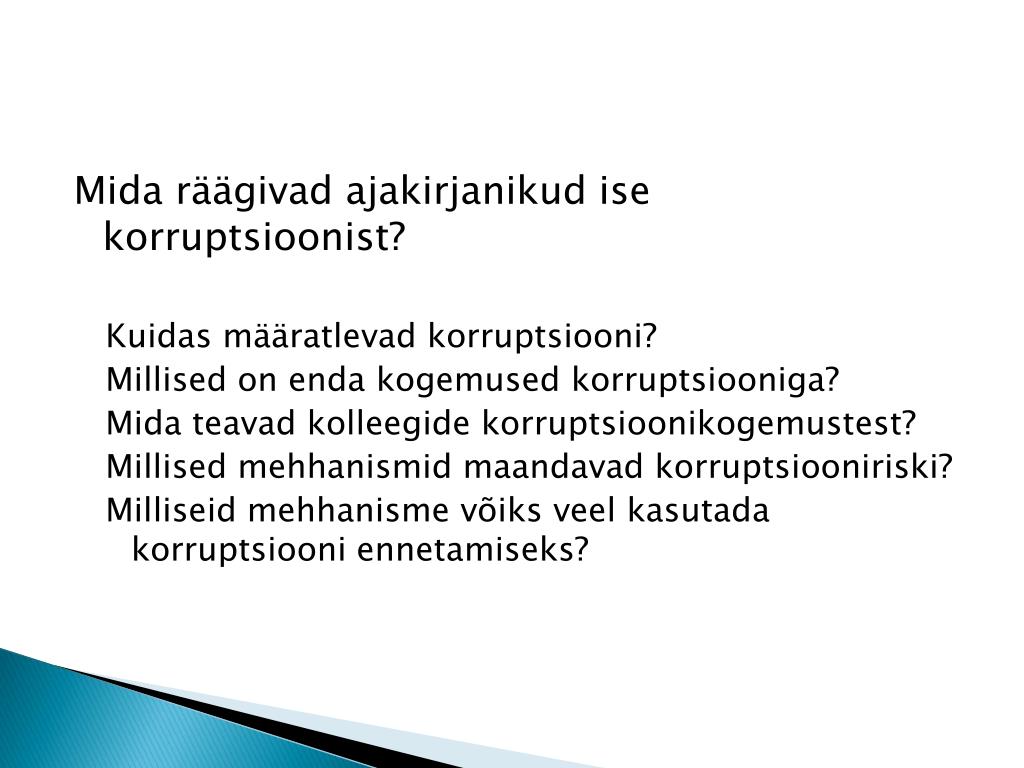 Mida räägivad ajakirjanikud ise korruptsioonist?

Kuidas määratlevad korruptsiooni?
Millised on enda kogemused korruptsiooniga?
Mida teavad kolleegide korruptsioonikogemustest?
Millised mehhanismid maandavad korruptsiooniriski?
Milliseid mehhanisme võiks veel kasutada korruptsiooni ennetamiseks?